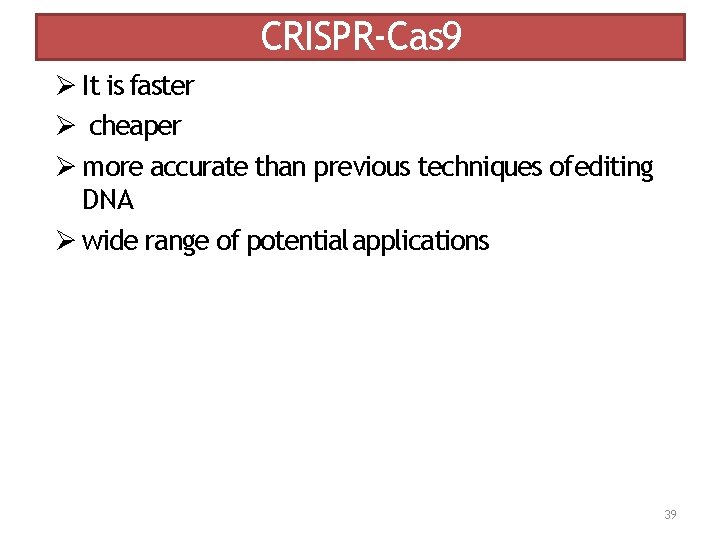 CRISPR-Cas9

➢ It is faster

➢ cheaper

➢ more accurate than previous techniques ofediting DNA

➢ wide range of potential applications

39